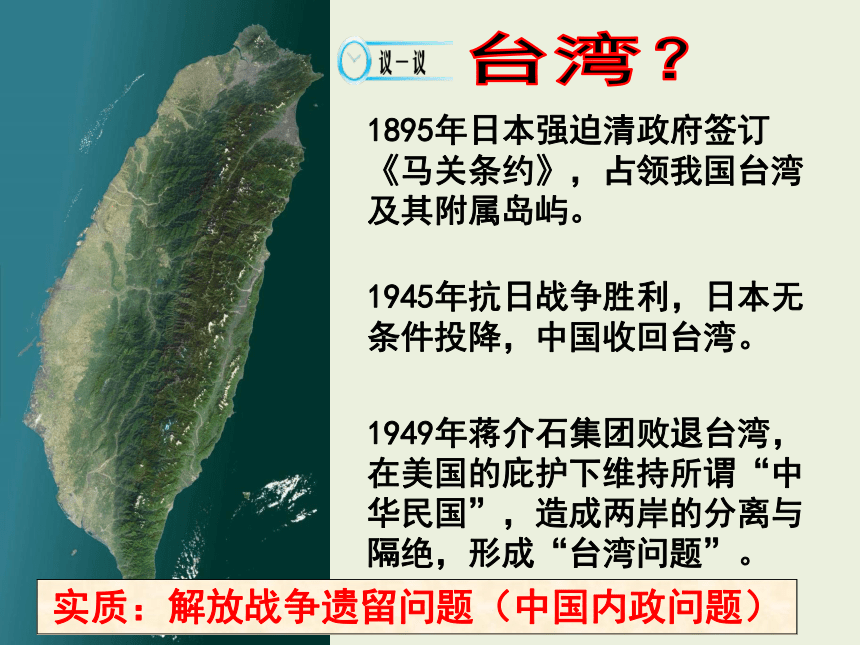 议一议

台湾？

1895年日本强迫清政府签订《马关条约》，占领我国台湾及其附属岛屿。

1945年抗日战争胜利，日本无条件投降，中国收回台湾。

1949年蒋介石集团败退台湾，在美国的庇护下维持所谓“中华民国”，造成两岸的分离与隔绝，形成“台湾问题”。

实质：解放战争遗留问题（中国内政问题）